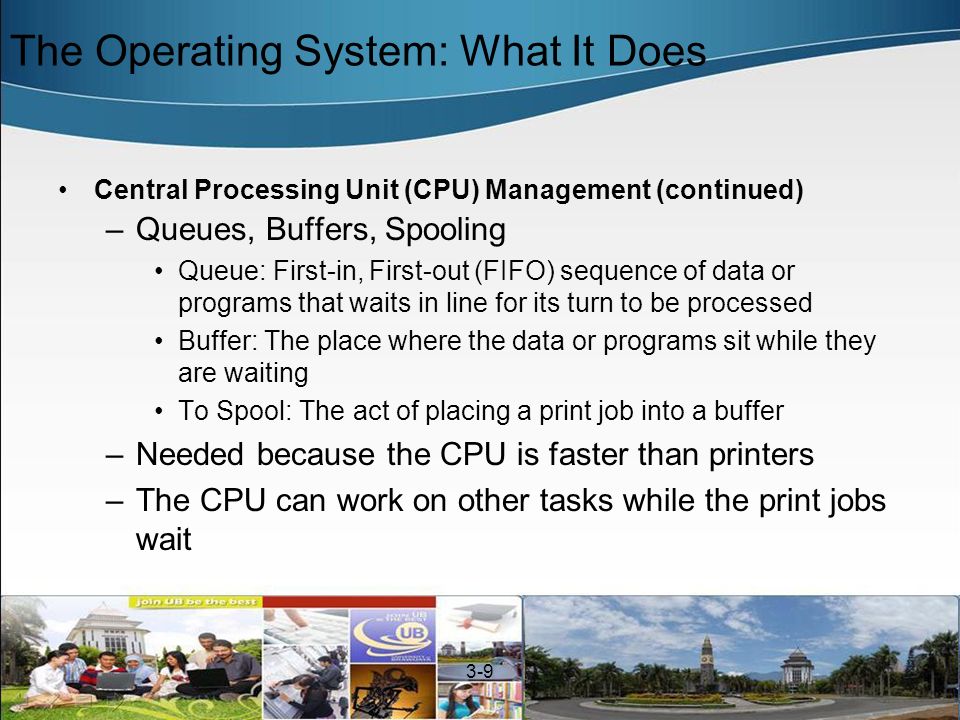 The Operating System: What It Does

• Central Processing Unit (CPU) Management (continued)
– Queues, Buffers, Spooling
• Queue: First-in, First-out (FIFO) sequence of data or programs that waits in line for its turn to be processed
• Buffer: The place where the data or programs sit while they are waiting
• To Spool: The act of placing a print job into a buffer
– Needed because the CPU is faster than printers
– The CPU can work on other tasks while the print jobs wait

join UB be the best

UB

3-9